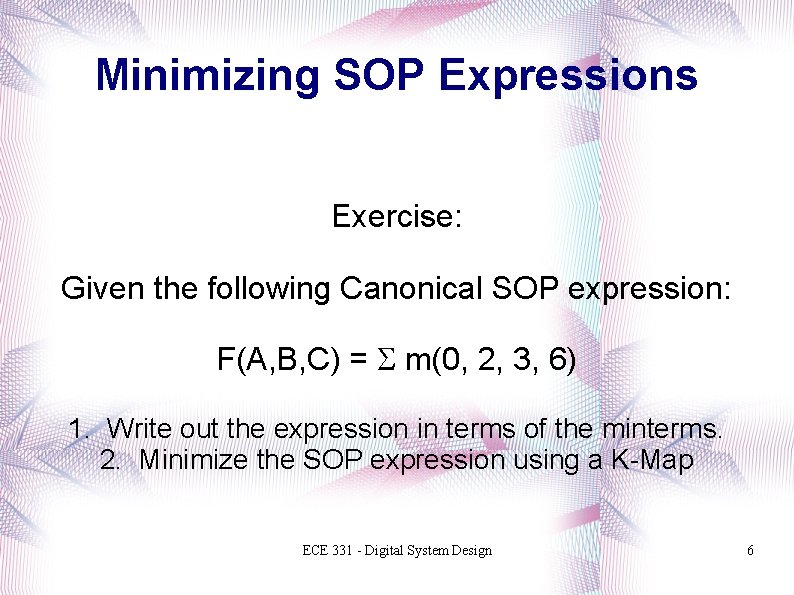 Minimizing SOP Expressions

Exercise:

Given the following Canonical SOP expression:

$F(A,B,C) = \Sigma\ m(0, 2, 3, 6)$

1. Write out the expression in terms of the minterms.
2. Minimize the SOP expression using a K-Map

ECE 331 - Digital System Design

6